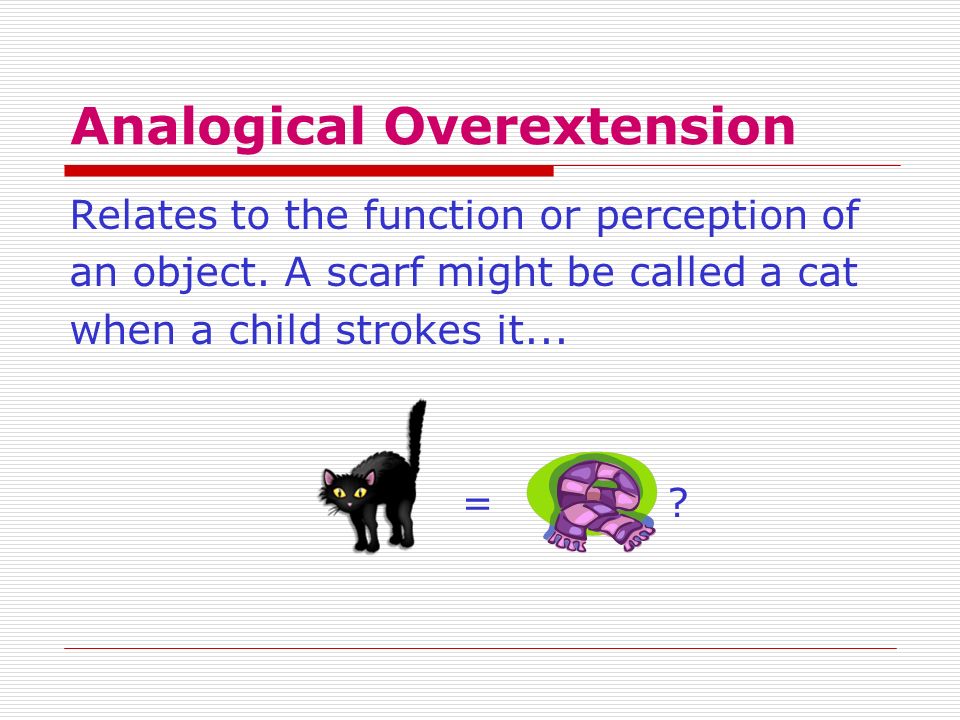 Analogical Overextension

Relates to the function or perception of an object. A scarf might be called a cat when a child strokes it...

= ?